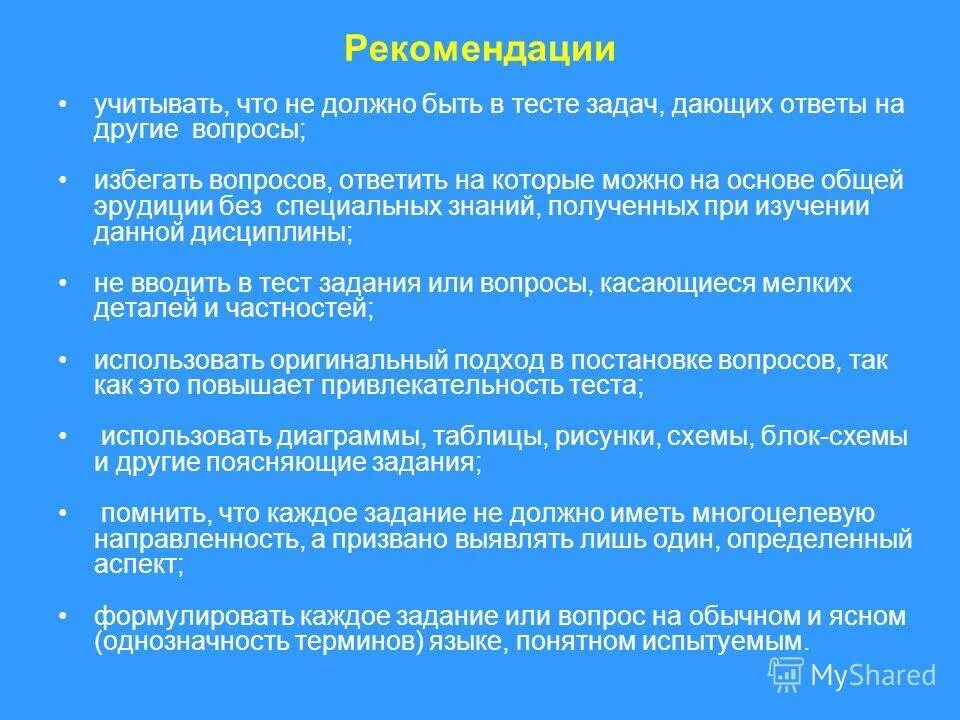 Рекомендации

• учитывать, что не должно быть в тесте задач, дающих ответы на другие вопросы;

• избегать вопросов, ответить на которые можно на основе общей эрудиции без специальных знаний, полученных при изучении данной дисциплины;

• не вводить в тест задания или вопросы, касающиеся мелких деталей и частностей;

• использовать оригинальный подход в постановке вопросов, так как это повышает привлекательность теста;

• использовать диаграммы, таблицы, рисунки, схемы, блок-схемы и другие поясняющие задания;

• помнить, что каждое задание не должно иметь многоцелевую направленность, а призвано выявлять лишь один, определенный аспект;

• формулировать каждое задание или вопрос на обычном и ясном (однозначность терминов) языке, понятном испытуемым.

MyShared